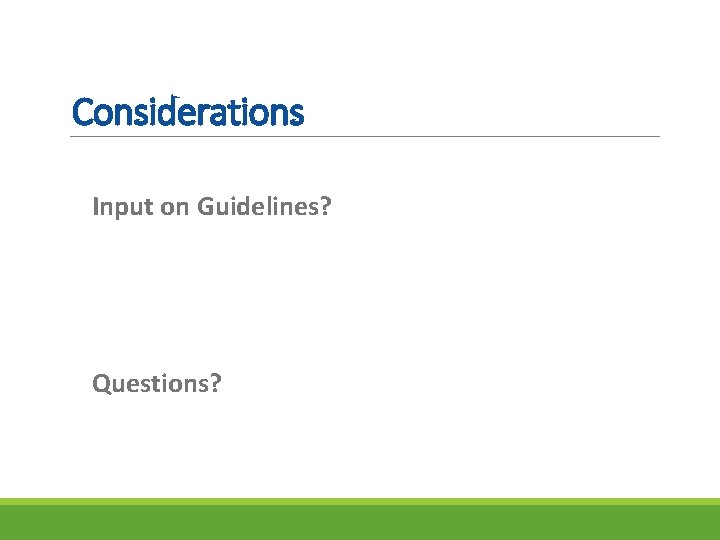 Considerations

Input on Guidelines?

Questions?